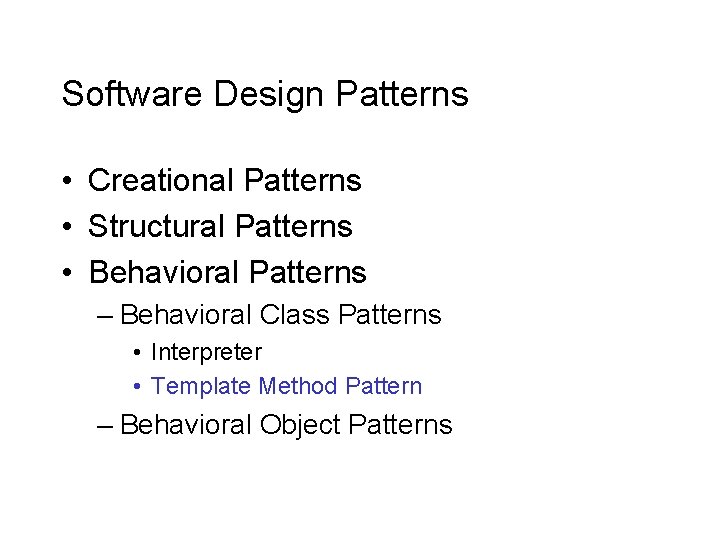 Software Design Patterns

• Creational Patterns
• Structural Patterns
• Behavioral Patterns
  – Behavioral Class Patterns
    • Interpreter
    • Template Method Pattern
  – Behavioral Object Patterns